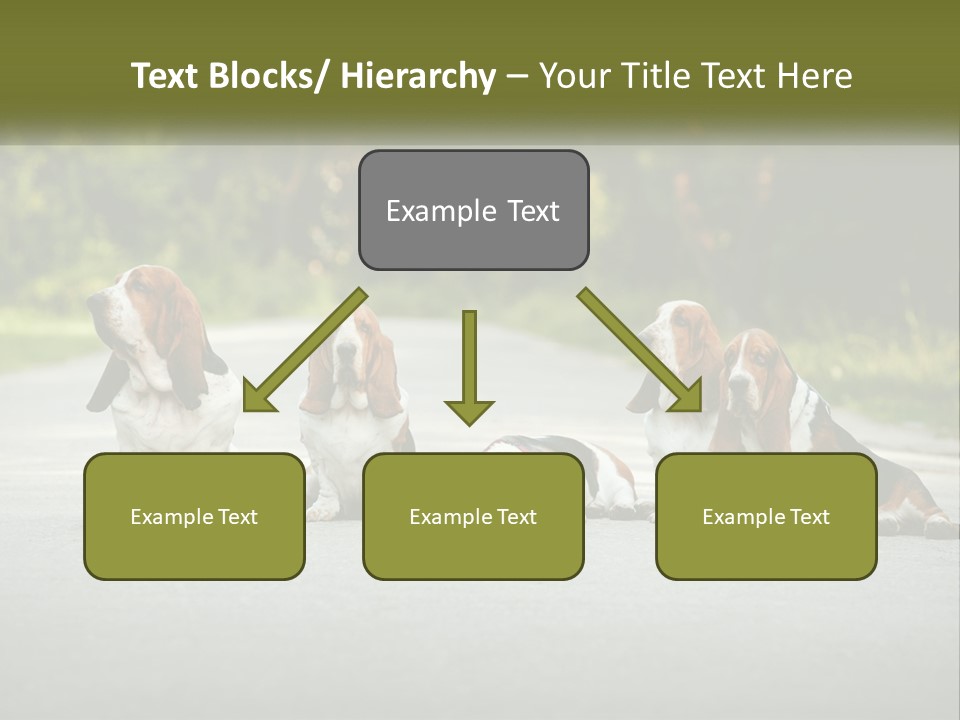 Text Blocks/ Hierarchy – Your Title Text Here

Example Text

Example Text

Example Text

Example Text